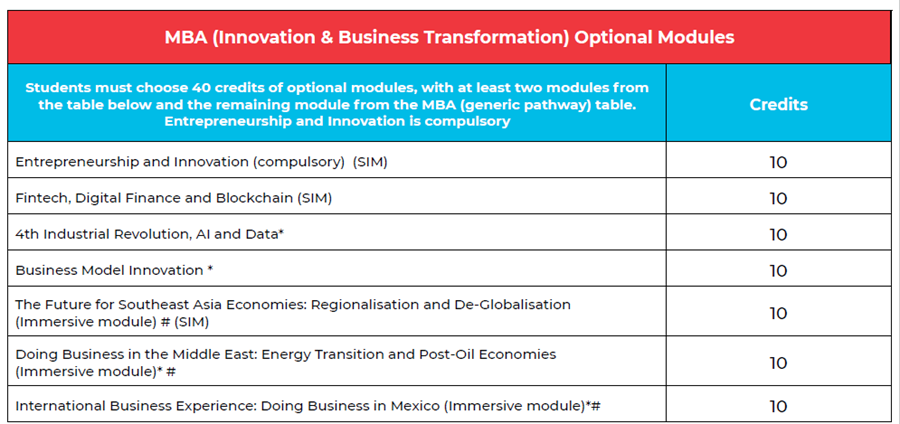 MBA (Innovation & Business Transformation) Optional Modules

| Students must choose 40 credits of optional modules, with at least two modules from the table below and the remaining module from the MBA (generic pathway) table. Entrepreneurship and Innovation is compulsory | Credits |
|---|---|
| Entrepreneurship and Innovation (compulsory) (SIM) | 10 |
| Fintech, Digital Finance and Blockchain (SIM) | 10 |
| 4th Industrial Revolution, AI and Data* | 10 |
| Business Model Innovation * | 10 |
| The Future for Southeast Asia Economies: Regionalisation and De-Globalisation (Immersive module) # (SIM) | 10 |
| Doing Business in the Middle East: Energy Transition and Post-Oil Economies (Immersive module)* # | 10 |
| International Business Experience: Doing Business in Mexico (Immersive module)*# | 10 |